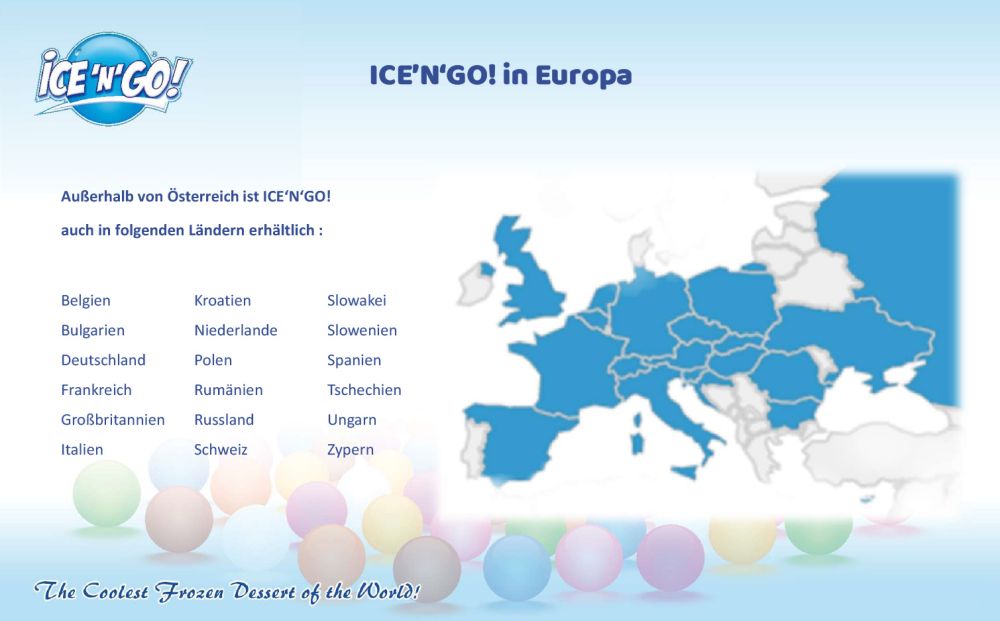 ICE'N'GO!

ICE'N'GO! in Europa

Außerhalb von Österreich ist ICE'N'GO!

auch in folgenden Ländern erhältlich :

Belgien
Bulgarien
Deutschland
Frankreich
Großbritannien
Italien

Kroatien
Niederlande
Polen
Rumänien
Russland
Schweiz

Slowakei
Slowenien
Spanien
Tschechien
Ungarn
Zypern

The Coolest Frozen Dessert of the World!